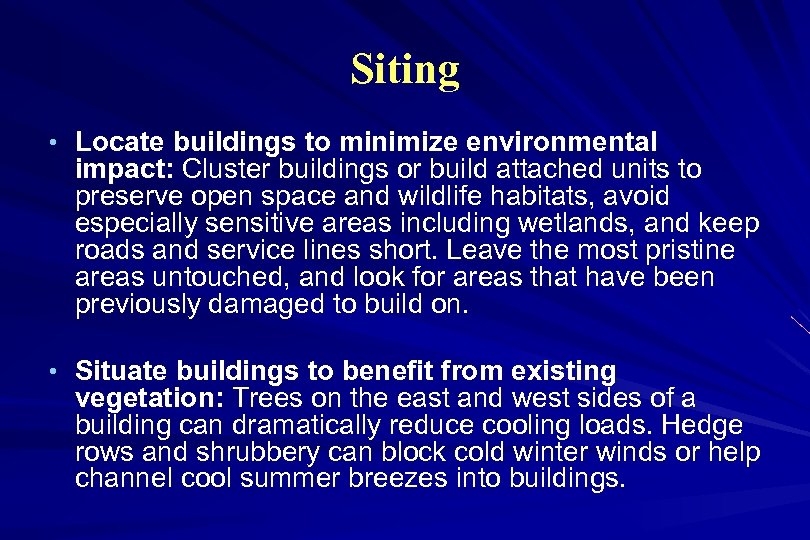 Siting

• Locate buildings to minimize environmental impact: Cluster buildings or build attached units to preserve open space and wildlife habitats, avoid especially sensitive areas including wetlands, and keep roads and service lines short. Leave the most pristine areas untouched, and look for areas that have been previously damaged to build on.

• Situate buildings to benefit from existing vegetation: Trees on the east and west sides of a building can dramatically reduce cooling loads. Hedge rows and shrubbery can block cold winter winds or help channel cool summer breezes into buildings.